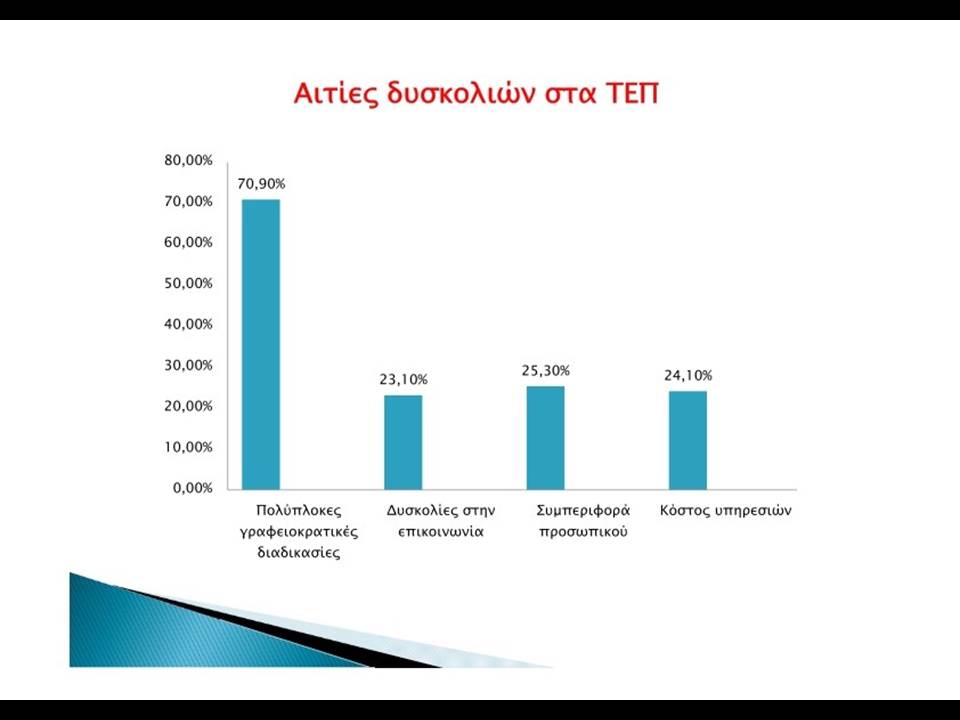 Αιτίες δυσκολιών στα ΤΕΠ

80,00%
70,00%
60,00%
50,00%
40,00%
30,00%
20,00%
10,00%
0,00%

70,90%
23,10%
25,30%
24,10%

Πολύπλοκες γραφειοκρατικές διαδικασίες
Δυσκολίες στην επικοινωνία
Συμπεριφορά προσωπικού
Κόστος υπηρεσιών